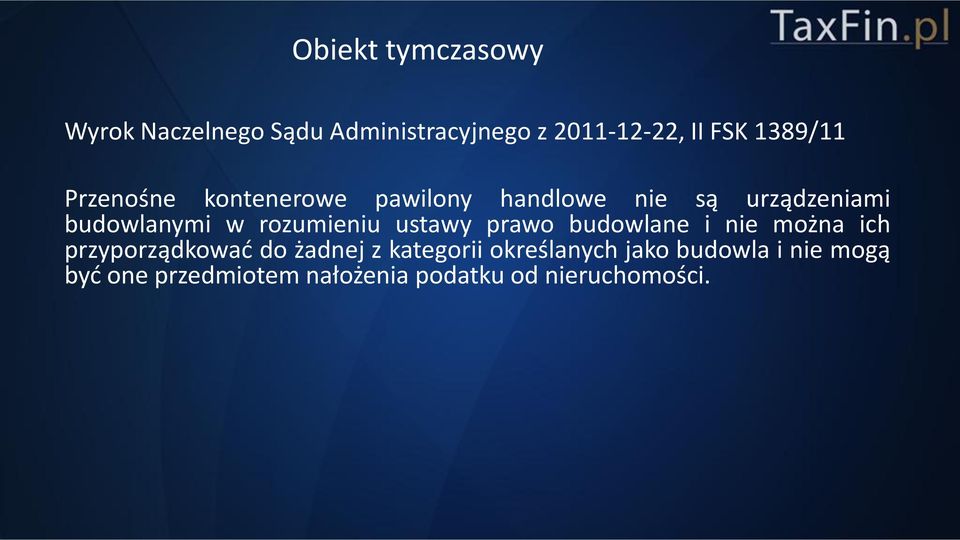 TaxFin.pl

Obiekt tymczasowy

Wyrok Naczelnego Sądu Administracyjnego z 2011-12-22, II FSK 1389/11

Przenośne kontenerowe pawilony handlowe nie są urządzeniami budowlanymi w rozumieniu ustawy prawo budowlane i nie można ich przyporządkować do żadnej z kategorii określanych jako budowla i nie mogą być one przedmiotem nałożenia podatku od nieruchomości.